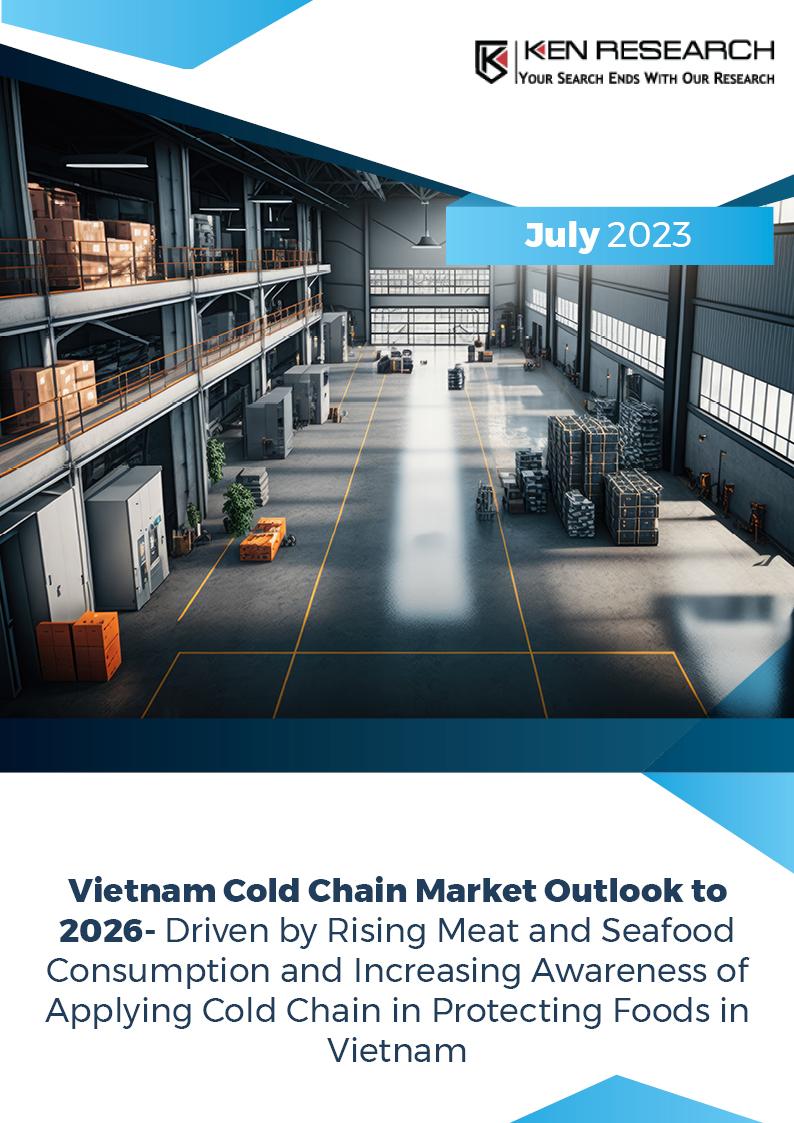 KEN RESEARCH
YOUR SEARCH ENDS WITH OUR RESEARCH

July 2023

Vietnam Cold Chain Market Outlook to 2026- Driven by Rising Meat and Seafood Consumption and Increasing Awareness of Applying Cold Chain in Protecting Foods in Vietnam